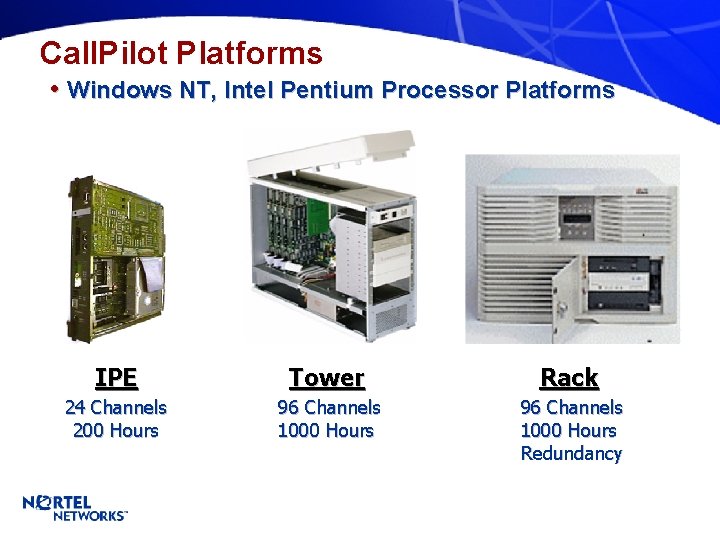 CallPilot Platforms

• Windows NT, Intel Pentium Processor Platforms

IPE
24 Channels
200 Hours

Tower
96 Channels
1000 Hours

Rack
96 Channels
1000 Hours
Redundancy

NORTEL NETWORKS™